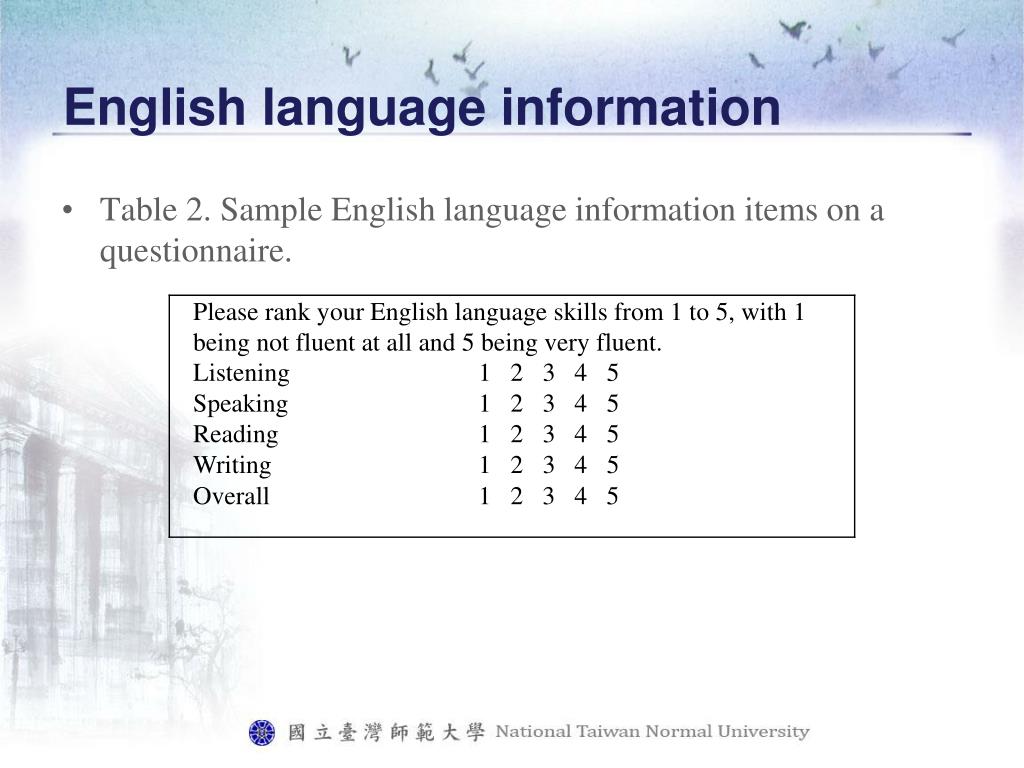 English language information

• Table 2. Sample English language information items on a questionnaire.

Please rank your English language skills from 1 to 5, with 1 being not fluent at all and 5 being very fluent.
Listening 1 2 3 4 5
Speaking 1 2 3 4 5
Reading 1 2 3 4 5
Writing 1 2 3 4 5
Overall 1 2 3 4 5

國立臺灣師範大學 National Taiwan Normal University